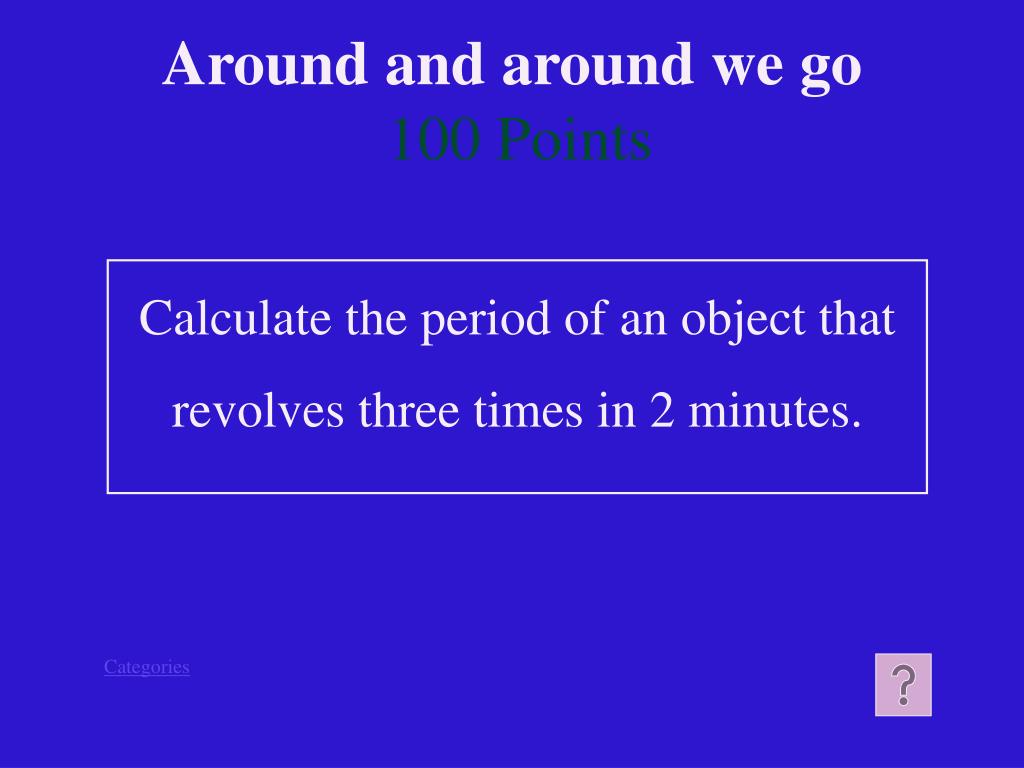 Around and around we go
100 Points

Calculate the period of an object that revolves three times in 2 minutes.

Categories

?